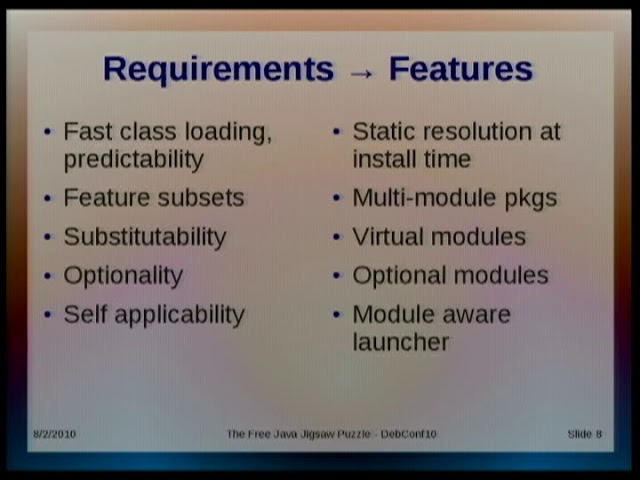 Requirements → Features

• Fast class loading, predictability
• Feature subsets
• Substitutability
• Optionality
• Self applicability

• Static resolution at install time
• Multi-module pkgs
• Virtual modules
• Optional modules
• Module aware launcher

8/2/2010

The Free Java Jigsaw Puzzle - DebConf10

Slide 8